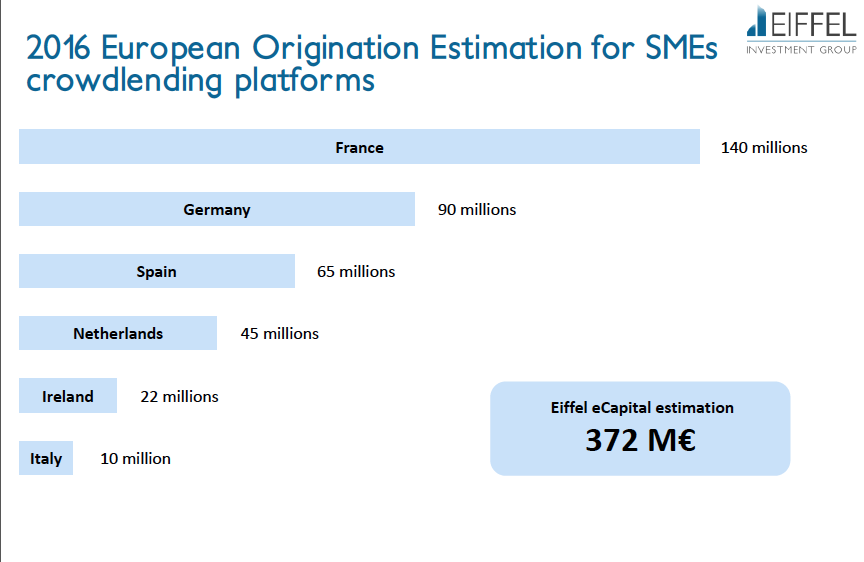 2016 European Origination Estimation for SMEs crowdlending platforms

EIFFEL
INVESTMENT GROUP

France 140 millions

Germany 90 millions

Spain 65 millions

Netherlands 45 millions

Ireland 22 millions

Italy 10 million

Eiffel eCapital estimation
372 M€